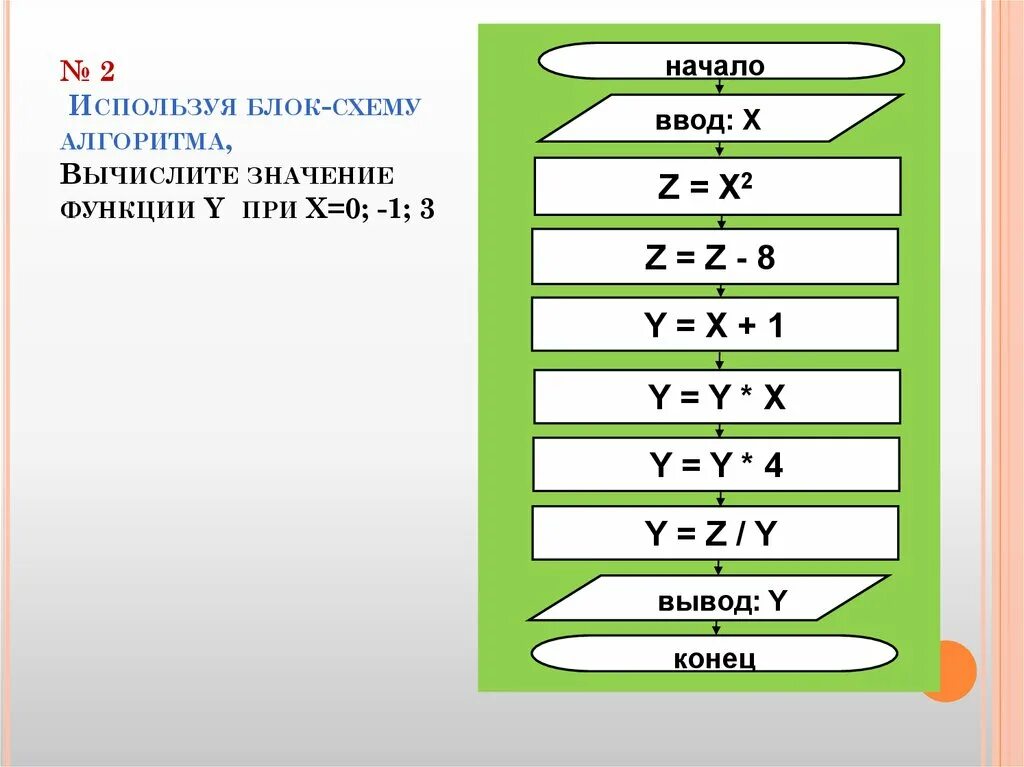 № 2
Используя блок-схему алгоритма,
Вычислите значение функции Y при X=0; -1; 3

начало

ввод: X

$Z = X^2$

Z = Z - 8

Y = X + 1

Y = Y * X

Y = Y * 4

Y = Z / Y

вывод: Y

конец